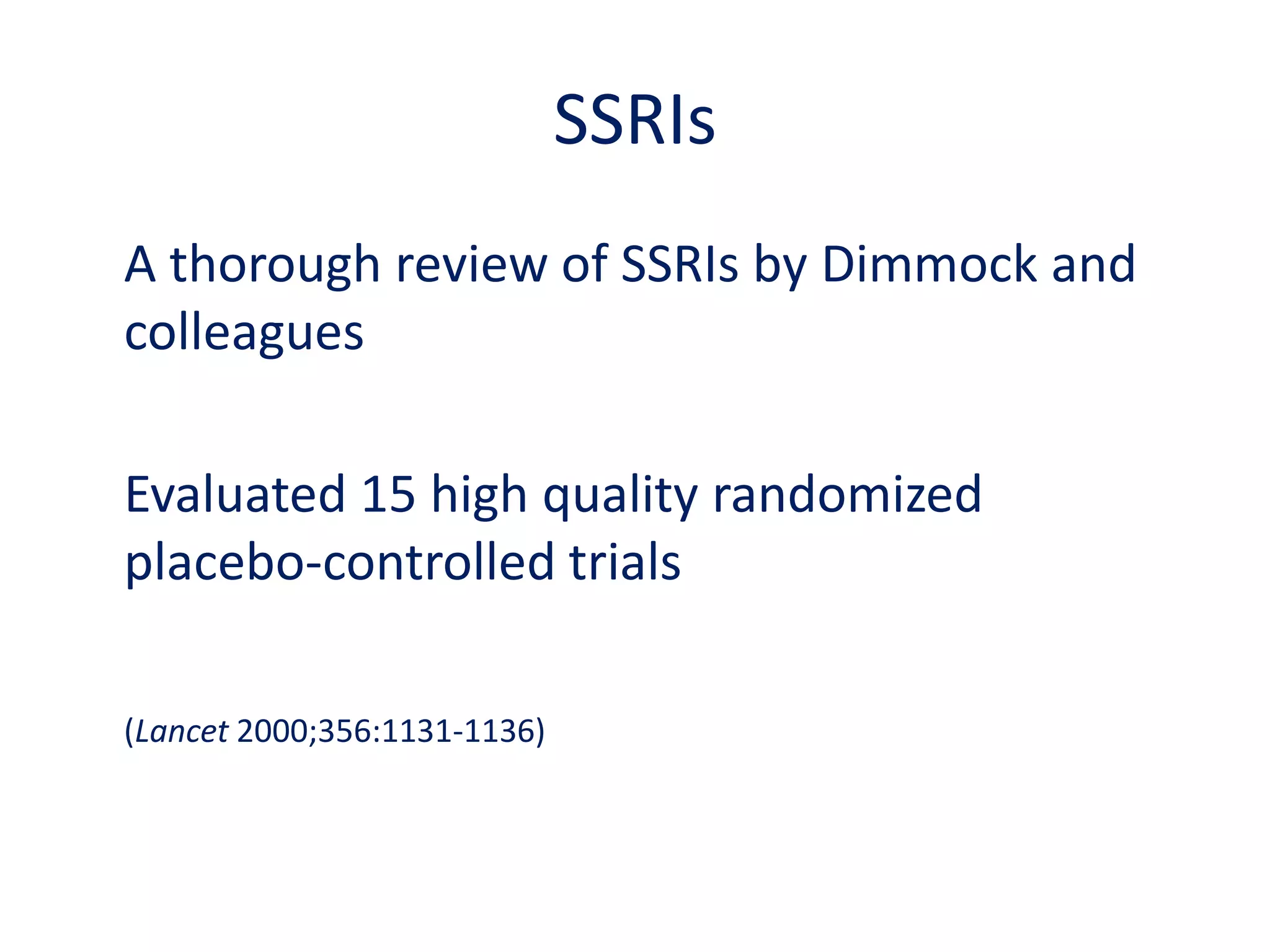 SSRIs

A thorough review of SSRIs by Dimmock and colleagues

Evaluated 15 high quality randomized placebo-controlled trials

(Lancet 2000;356:1131-1136)